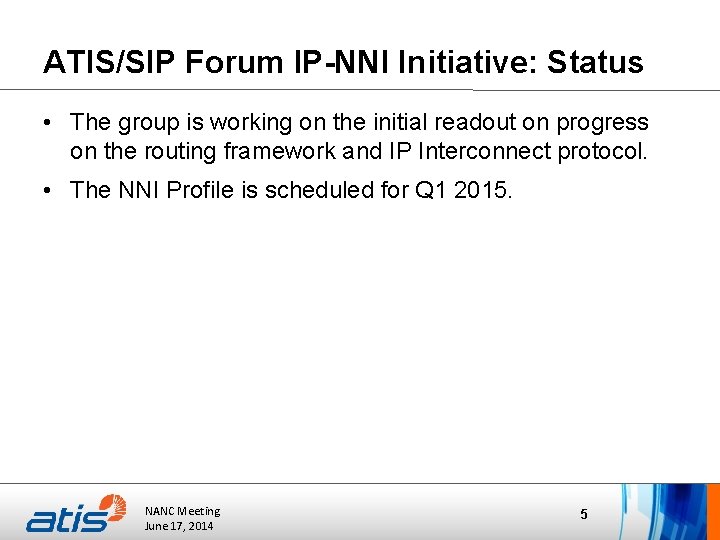 ATIS/SIP Forum IP-NNI Initiative: Status

• The group is working on the initial readout on progress on the routing framework and IP Interconnect protocol.

• The NNI Profile is scheduled for Q1 2015.

atis

NANC Meeting
June 17, 2014

5